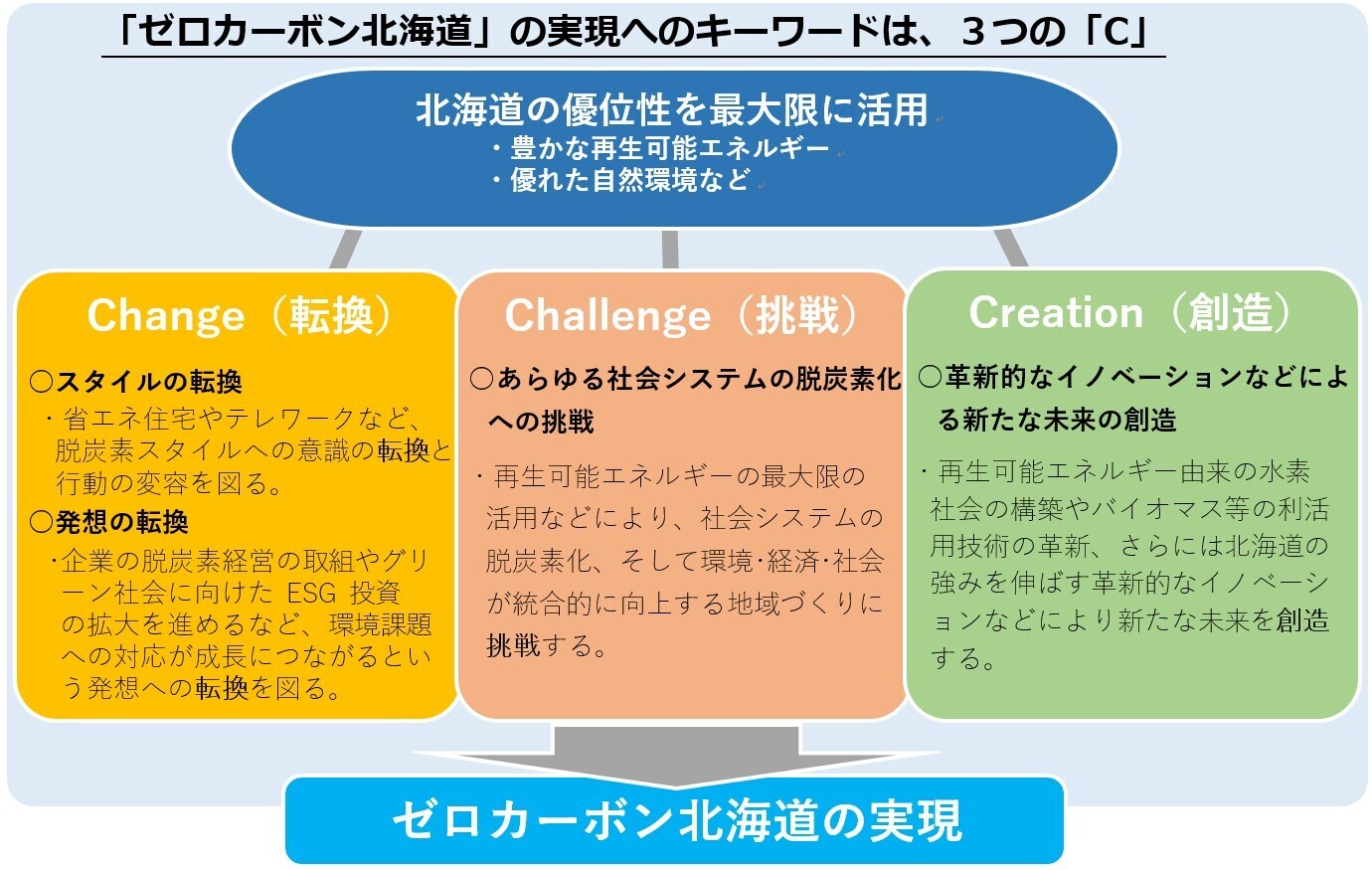 「ゼロカーボン北海道」の実現へのキーワードは、３つの「C」

北海道の優位性を最大限に活用
・豊かな再生可能エネルギー
・優れた自然環境など

Change（転換）

○スタイルの転換
・省エネ住宅やテレワークなど、脱炭素スタイルへの意識の転換と行動の変容を図る。

○発想の転換
・企業の脱炭素経営の取組やグリーン社会に向けた ESG 投資の拡大を進めるなど、環境課題への対応が成長につながるという発想への転換を図る。

Challenge（挑戦）

○あらゆる社会システムの脱炭素化への挑戦
・再生可能エネルギーの最大限の活用などにより、社会システムの脱炭素化、そして環境･経済･社会が統合的に向上する地域づくりに挑戦する。

Creation（創造）

○革新的なイノベーションなどによる新たな未来の創造
・再生可能エネルギー由来の水素社会の構築やバイオマス等の利活用技術の革新、さらには北海道の強みを伸ばす革新的なイノベーションなどにより新たな未来を創造する。

ゼロカーボン北海道の実現